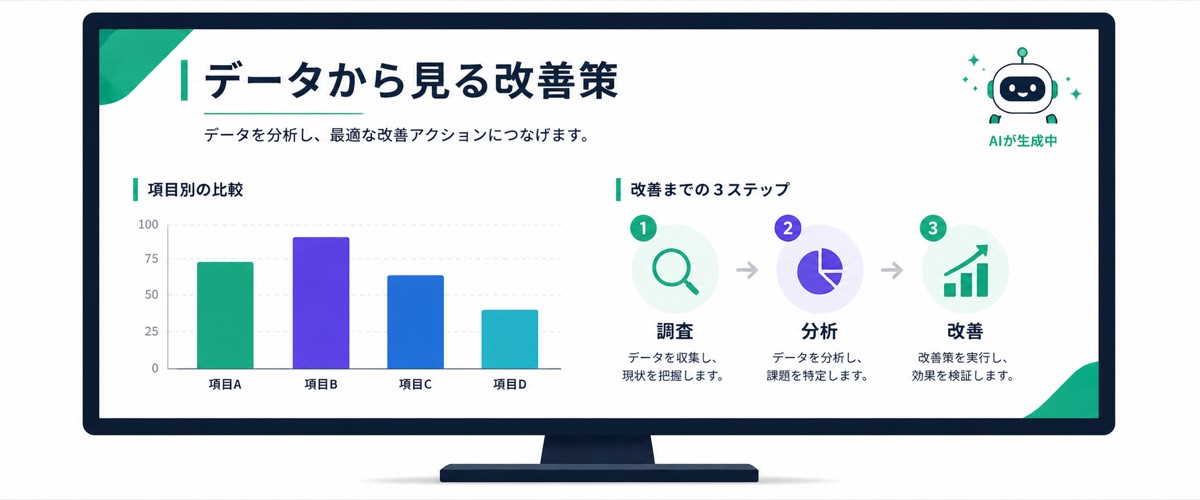 データから見る改善策

データを分析し、最適な改善アクションにつなげます。

AIが生成中

項目別の比較

100
75
50
25
0

項目A 項目B 項目C 項目D

改善までの３ステップ

1
調査
データを収集し、現状を把握します。

2
分析
データを分析し、課題を特定します。

3
改善
改善策を実行し、効果を検証します。